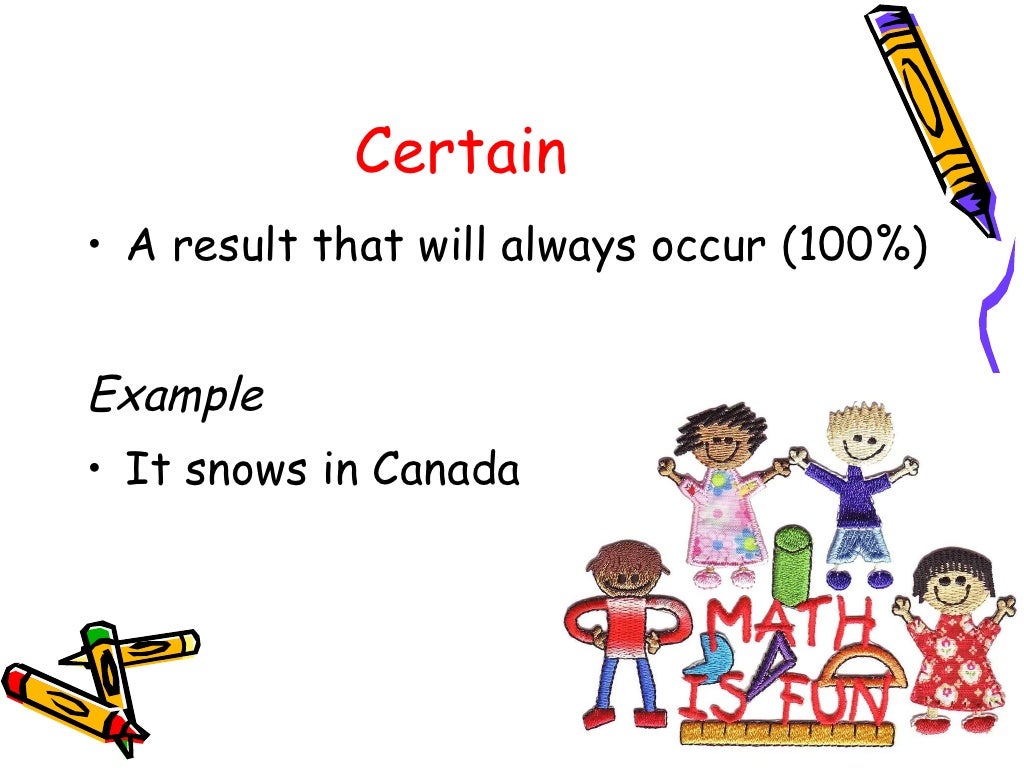 Certain

• A result that will always occur (100%)

Example

• It snows in Canada

MATH IS FUN